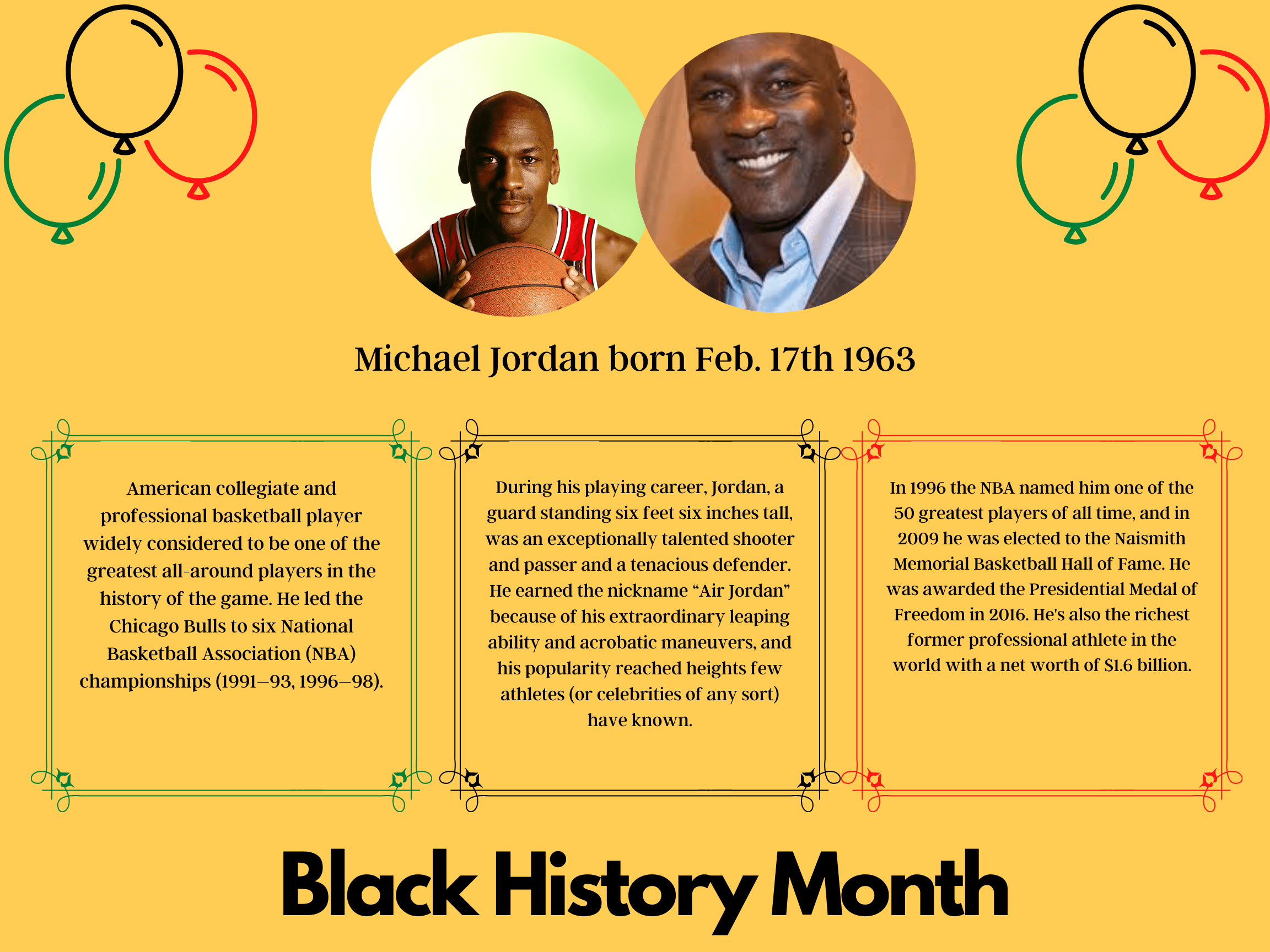 Michael Jordan born Feb. 17th 1963

American collegiate and professional basketball player widely considered to be one of the greatest all-around players in the history of the game. He led the Chicago Bulls to six National Basketball Association (NBA) championships (1991–93, 1996–98).

During his playing career, Jordan, a guard standing six feet six inches tall, was an exceptionally talented shooter and passer and a tenacious defender. He earned the nickname “Air Jordan” because of his extraordinary leaping ability and acrobatic maneuvers, and his popularity reached heights few athletes (or celebrities of any sort) have known.

In 1996 the NBA named him one of the 50 greatest players of all time, and in 2009 he was elected to the Naismith Memorial Basketball Hall of Fame. He was awarded the Presidential Medal of Freedom in 2016. He's also the richest former professional athlete in the world with a net worth of $1.6 billion.

Black History Month